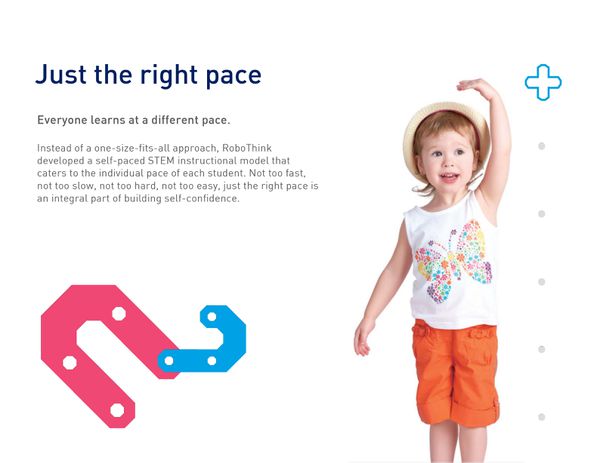 Just the right pace

Everyone learns at a different pace.

Instead of a one-size-fits-all approach, RoboThink developed a self-paced STEM instructional model that caters to the individual pace of each student. Not too fast, not too slow, not too hard, not too easy, just the right pace is an integral part of building self-confidence.